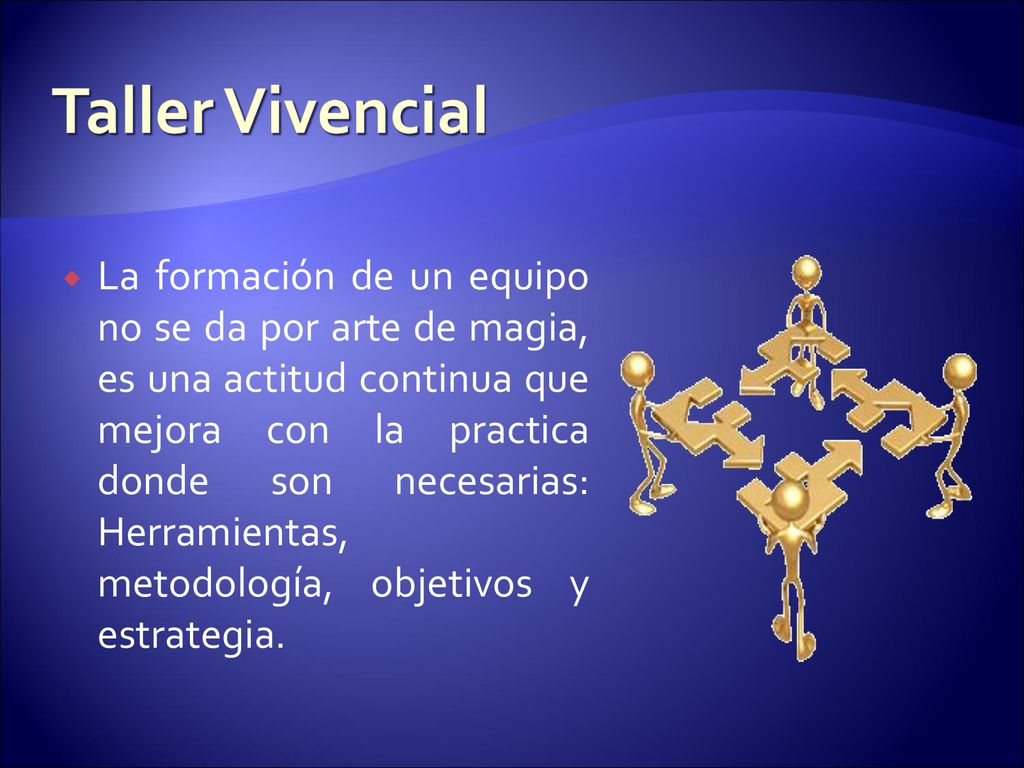 Taller Vivencial

La formación de un equipo no se da por arte de magia, es una actitud continua que mejora con la practica donde son necesarias: Herramientas, metodología, objetivos y estrategia.